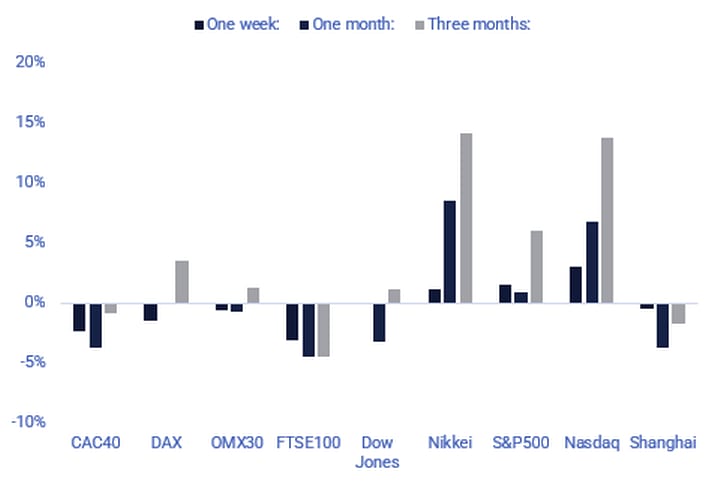 One week: One month: Three months:

20%
15%
10%
5%
0%
-5%
-10%

CAC40 DAX OMX30 FTSE100 Dow Jones Nikkei S&P500 Nasdaq Shanghai